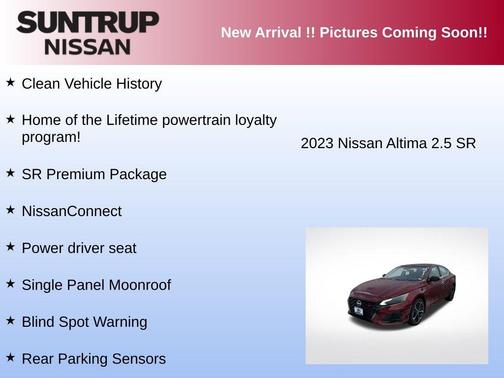 SUNTRUP
NISSAN

New Arrival !! Pictures Coming Soon!!

★ Clean Vehicle History

★ Home of the Lifetime powertrain loyalty program!

★ SR Premium Package

★ NissanConnect

★ Power driver seat

★ Single Panel Moonroof

★ Blind Spot Warning

★ Rear Parking Sensors

2023 Nissan Altima 2.5 SR